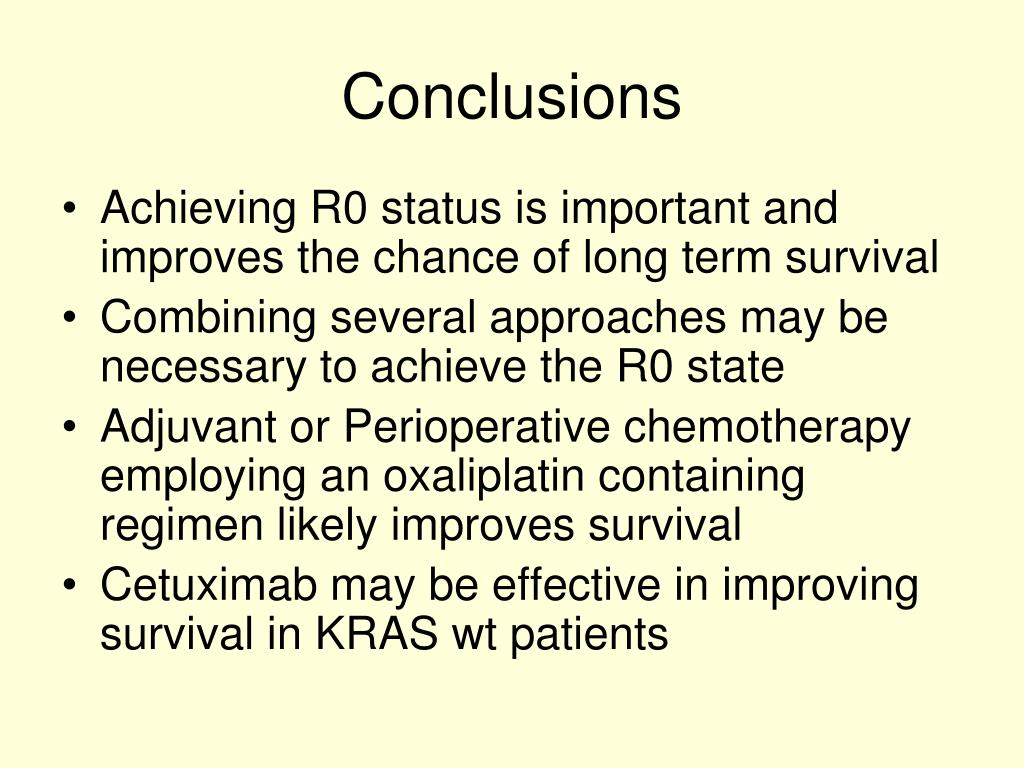 Conclusions

• Achieving R0 status is important and improves the chance of long term survival
• Combining several approaches may be necessary to achieve the R0 state
• Adjuvant or Perioperative chemotherapy employing an oxaliplatin containing regimen likely improves survival
• Cetuximab may be effective in improving survival in KRAS wt patients